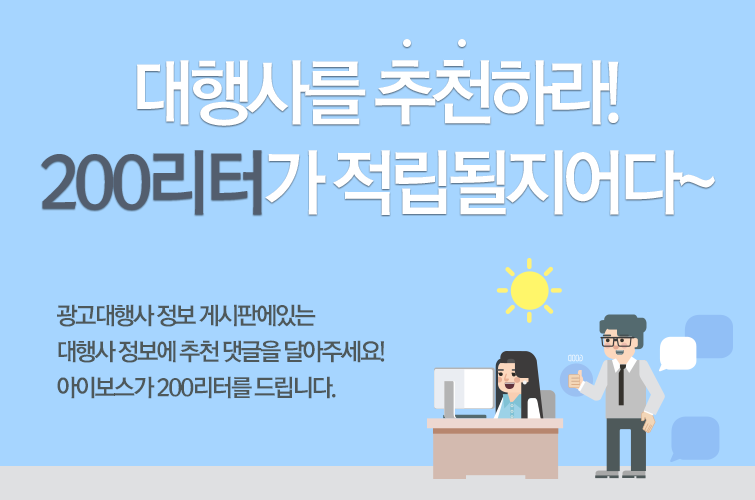 대행사를 추천하라!
200리터가 적립될지어다~

광고대행사 정보 게시판에있는
대행사 정보에 추천 댓글을 달아주세요!
아이보스가 200리터를 드립니다.